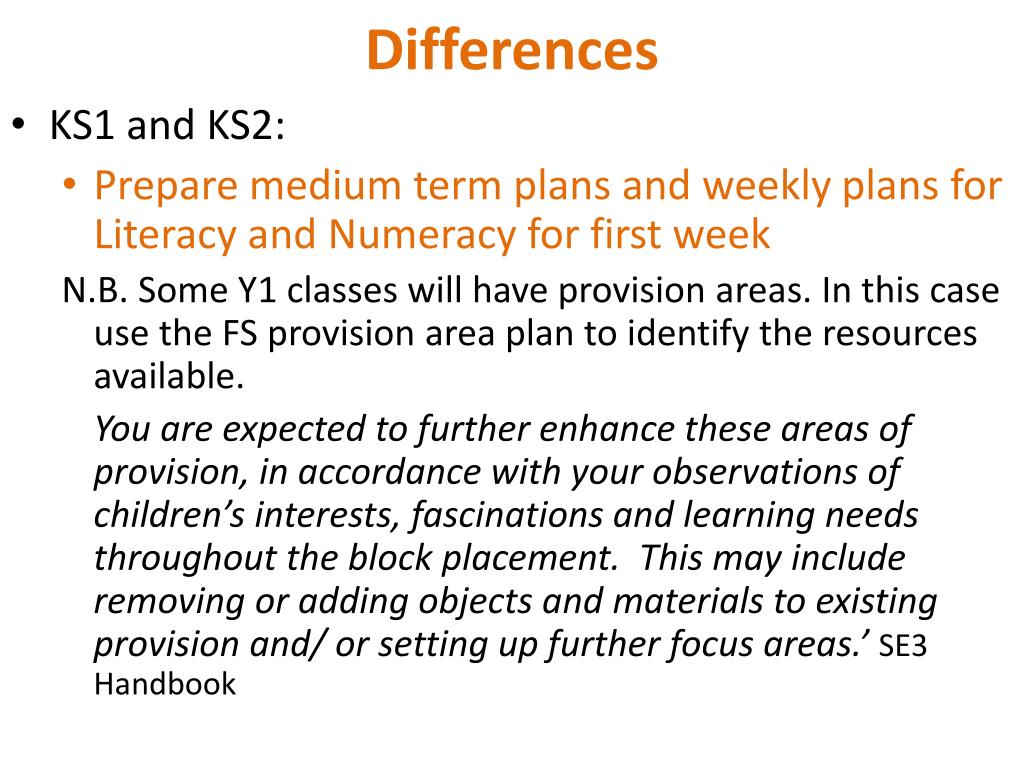 Differences

• KS1 and KS2:

• Prepare medium term plans and weekly plans for Literacy and Numeracy for first week

N.B. Some Y1 classes will have provision areas. In this case use the FS provision area plan to identify the resources available.

You are expected to further enhance these areas of provision, in accordance with your observations of children's interests, fascinations and learning needs throughout the block placement. This may include removing or adding objects and materials to existing provision and/ or setting up further focus areas.' SE3 Handbook